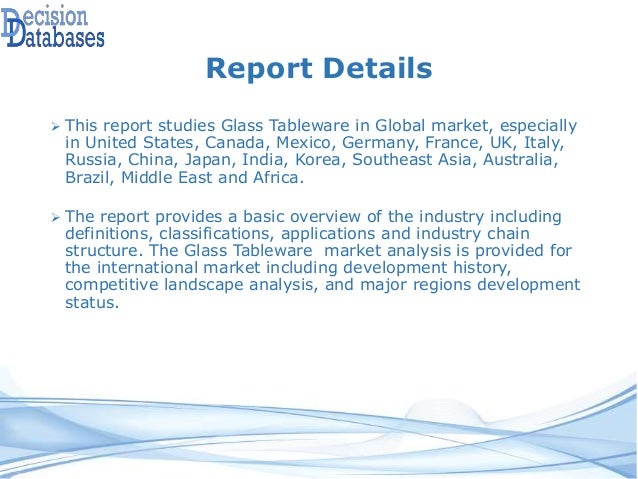 Decision Databases

Report Details

➢ This report studies Glass Tableware in Global market, especially in United States, Canada, Mexico, Germany, France, UK, Italy, Russia, China, Japan, India, Korea, Southeast Asia, Australia, Brazil, Middle East and Africa.

➢ The report provides a basic overview of the industry including definitions, classifications, applications and industry chain structure. The Glass Tableware market analysis is provided for the international market including development history, competitive landscape analysis, and major regions development status.